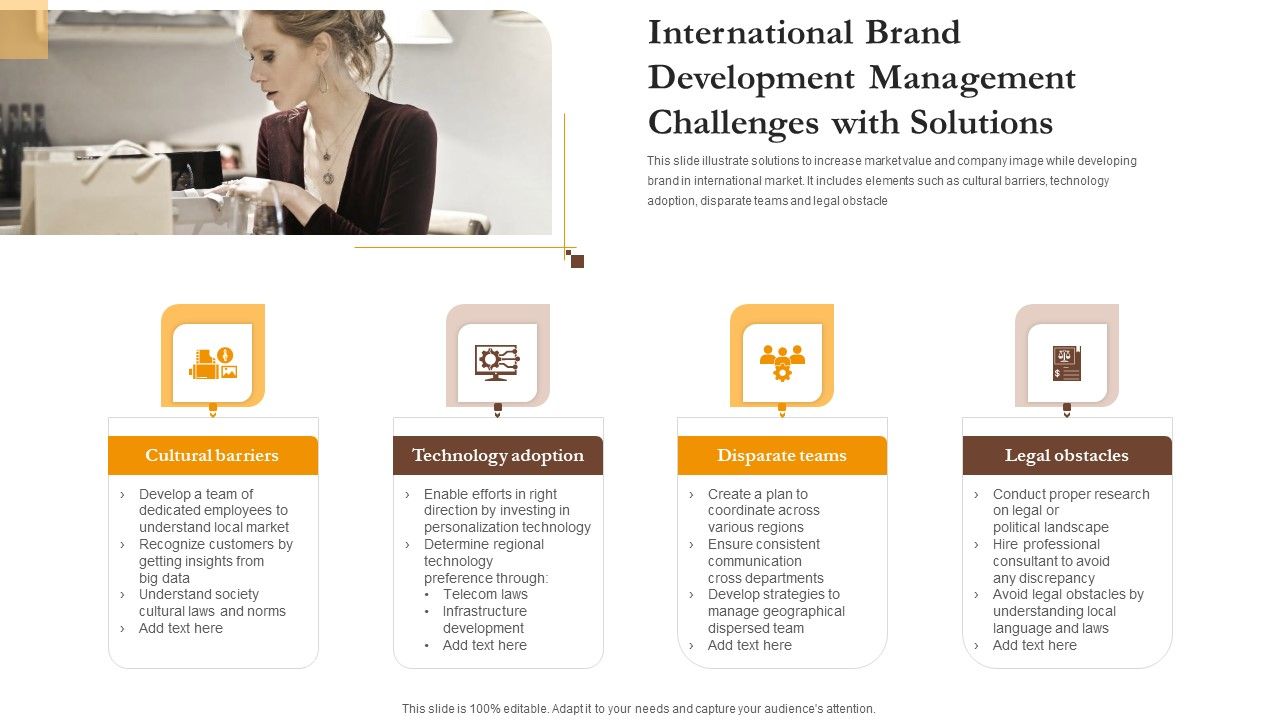 International Brand Development Management Challenges with Solutions

This slide illustrate solutions to increase market value and company image while developing brand in international market. It includes elements such as cultural barriers, technology adoption, disparate teams and legal obstacle

Cultural barriers

› Develop a team of dedicated employees to understand local market
› Recognize customers by getting insights from big data
› Understand society cultural laws and norms
› Add text here

Technology adoption

› Enable efforts in right direction by investing in personalization technology
› Determine regional technology preference through:
• Telecom laws
• Infrastructure development
• Add text here

Disparate teams

› Create a plan to coordinate across various regions
› Ensure consistent communication cross departments
› Develop strategies to manage geographical dispersed team
› Add text here

Legal obstacles

› Conduct proper research on legal or political landscape
› Hire professional consultant to avoid any discrepancy
› Avoid legal obstacles by understanding local language and laws
› Add text here

This slide is 100% editable. Adapt it to your needs and capture your audience's attention.